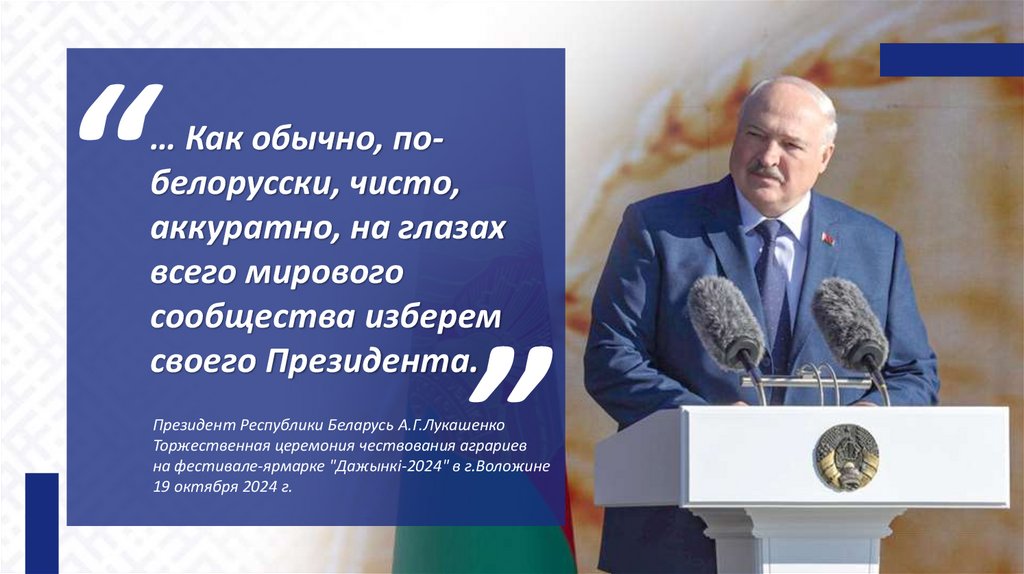 “… Как обычно, по-белорусски, чисто, аккуратно, на глазах всего мирового сообщества изберем своего Президента.”

Президент Республики Беларусь А.Г.Лукашенко
Торжественная церемония чествования аграриев на фестивале-ярмарке "Дажынкі-2024" в г.Воложине
19 октября 2024 г.